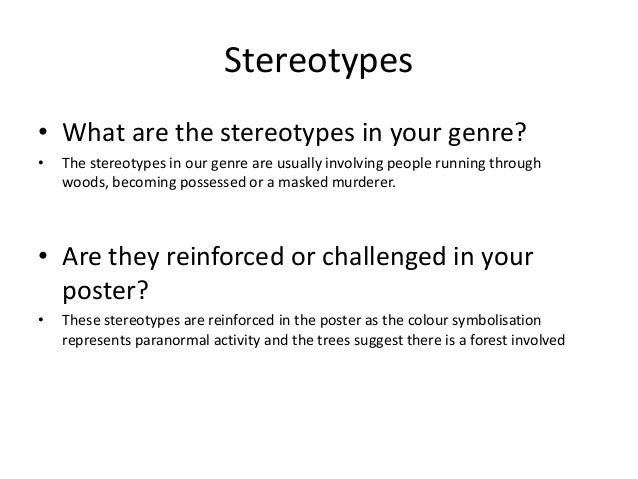 Stereotypes

• What are the stereotypes in your genre?
• The stereotypes in our genre are usually involving people running through woods, becoming possessed or a masked murderer.

• Are they reinforced or challenged in your poster?
• These stereotypes are reinforced in the poster as the colour symbolisation represents paranormal activity and the trees suggest there is a forest involved